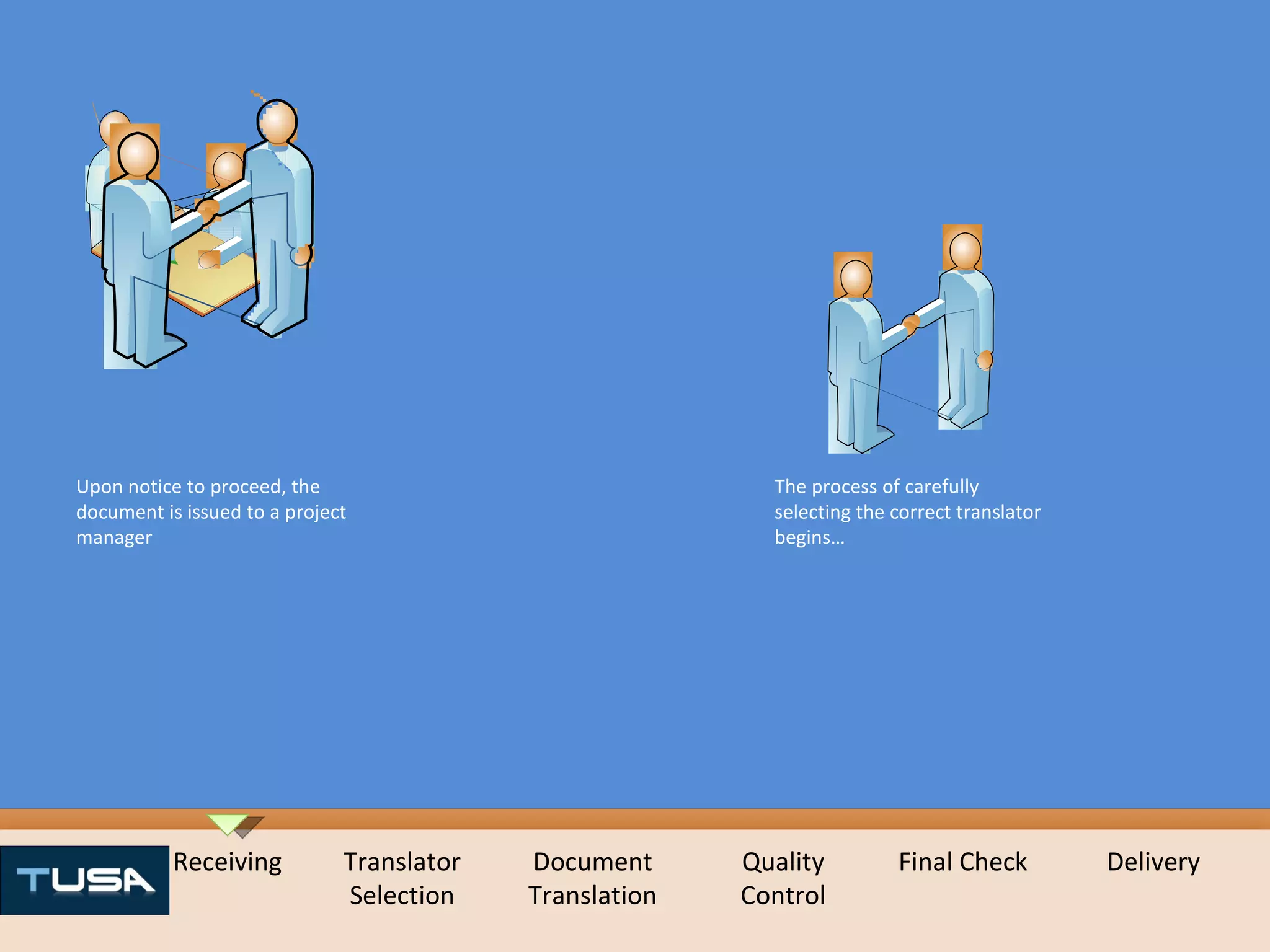 Upon notice to proceed, the document is issued to a project manager

The process of carefully selecting the correct translator begins…

TUSA

Receiving

Translator Selection

Document Translation

Quality Control

Final Check

Delivery